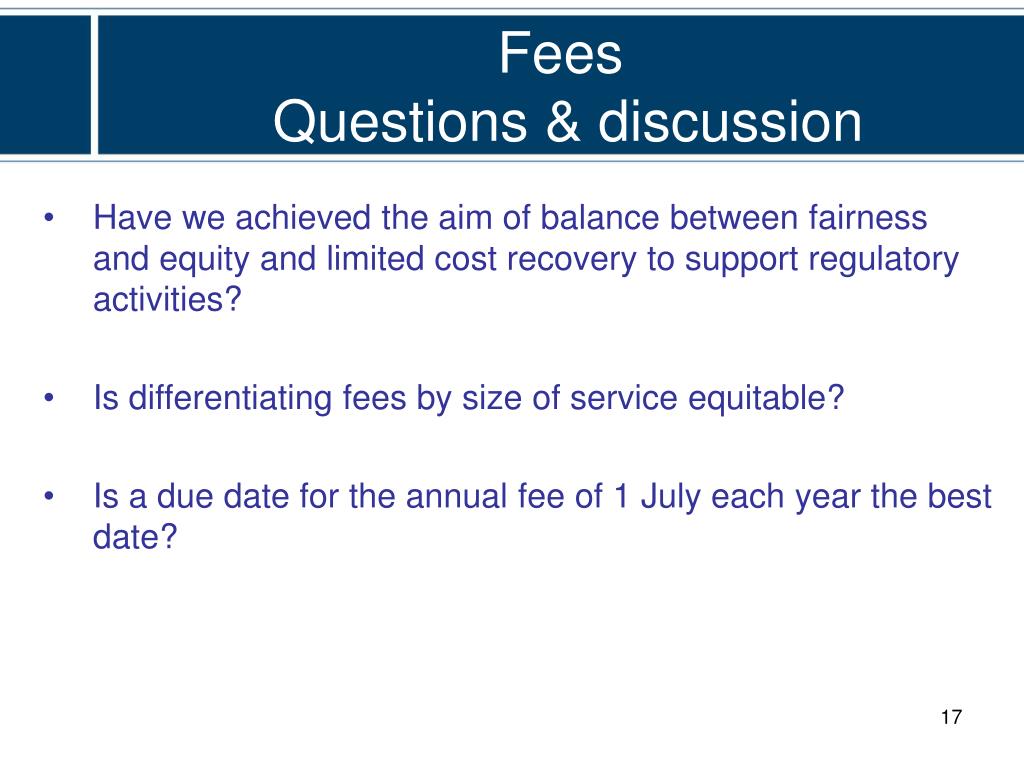 Fees
Questions & discussion

• Have we achieved the aim of balance between fairness and equity and limited cost recovery to support regulatory activities?

• Is differentiating fees by size of service equitable?

• Is a due date for the annual fee of 1 July each year the best date?

17